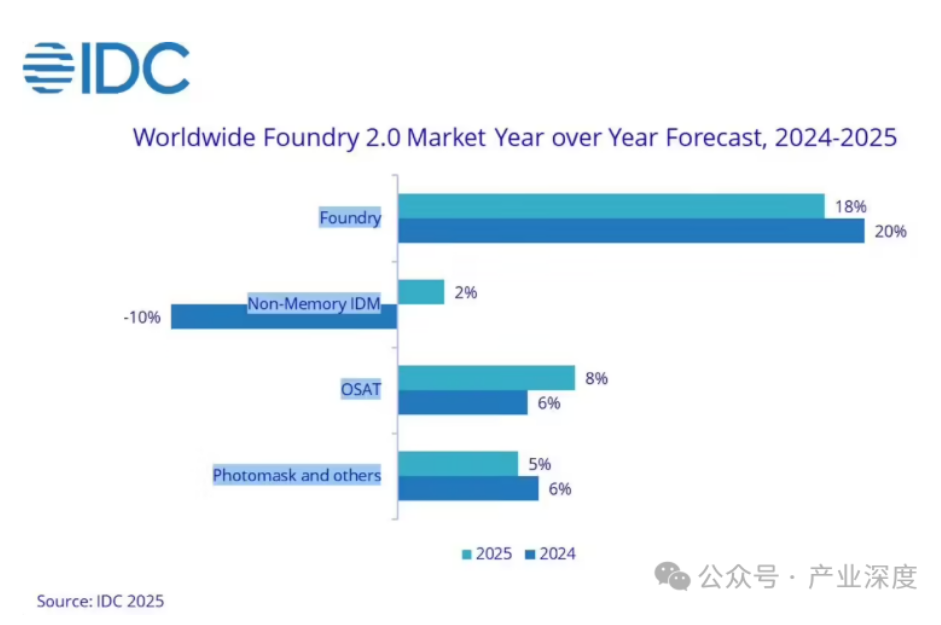 IDC

Worldwide Foundry 2.0 Market Year over Year Forecast, 2024-2025

Foundry
18%
20%

Non-Memory IDM
2%
-10%

OSAT
8%
6%

Photomask and others
5%
6%

2025 2024

公众号 · 产业深度

Source: IDC 2025